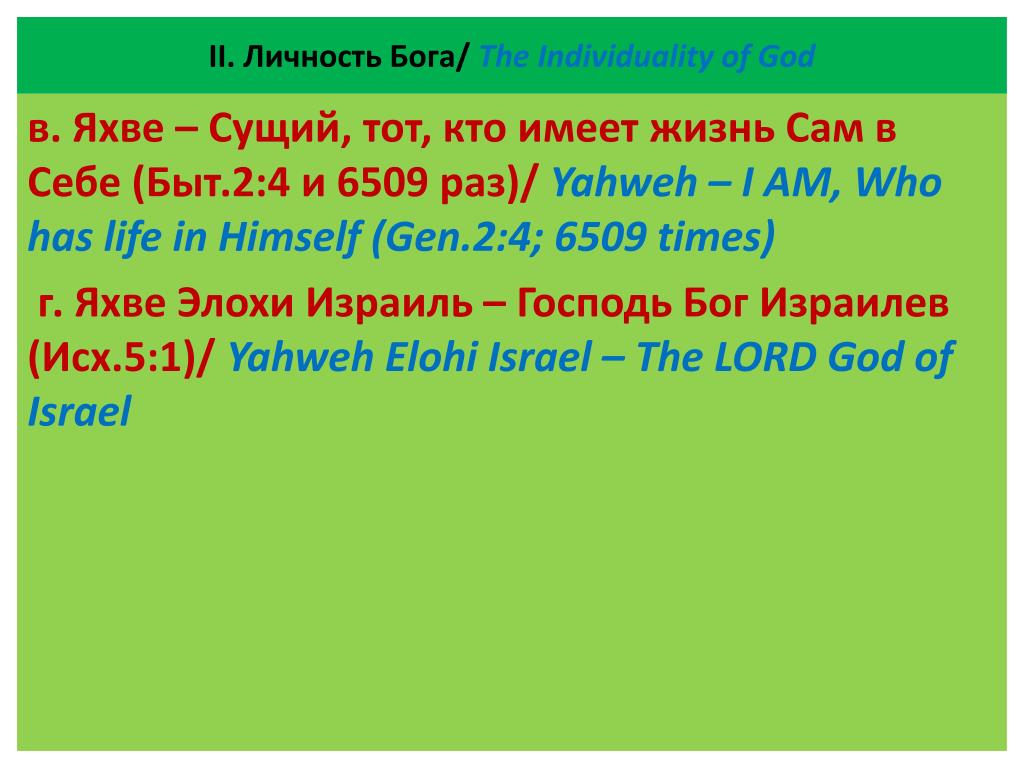 II. Личность Бога/ The Individuality of God

в. Яхве – Сущий, тот, кто имеет жизнь Сам в Себе (Быт.2:4 и 6509 раз)/ Yahweh – I AM, Who has life in Himself (Gen.2:4; 6509 times)

г. Яхве Элохи Израиль – Господь Бог Израилев (Исх.5:1)/ Yahweh Elohi Israel – The LORD God of Israel